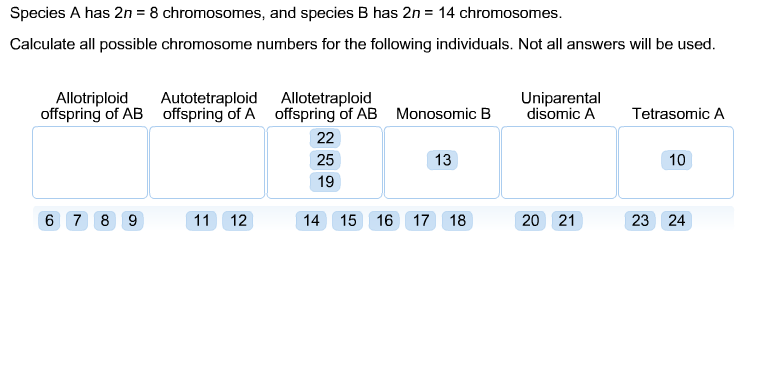 Species A has $2n = 8$ chromosomes, and species B has $2n = 14$ chromosomes.

Calculate all possible chromosome numbers for the following individuals. Not all answers will be used.

| Allotriploid offspring of AB | Autotetraploid offspring of A | Allotetraploid offspring of AB | Monosomic B | Uniparental disomic A | Tetrasomic A |
|---|---|---|---|---|---|
| | | 22 25 19 | 13 | | 10 |

6 7 8 9 11 12 14 15 16 17 18 20 21 23 24